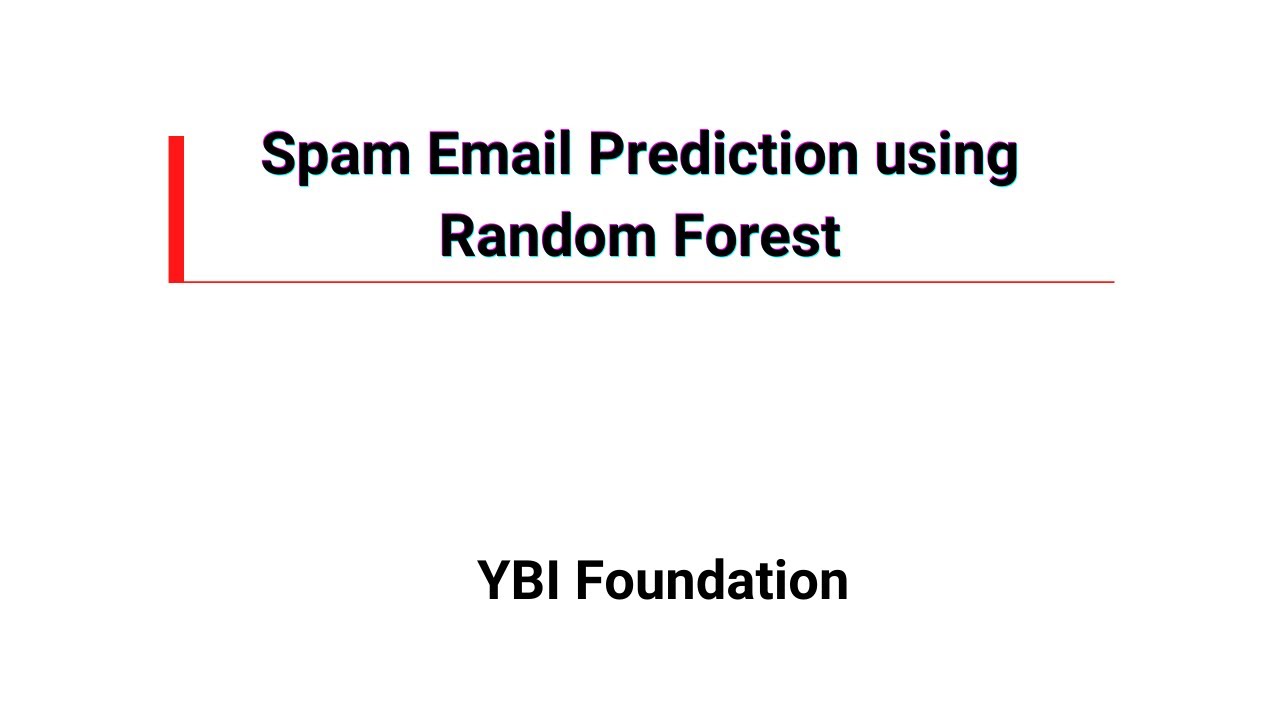 Spam Email Prediction using Random Forest

YBI Foundation